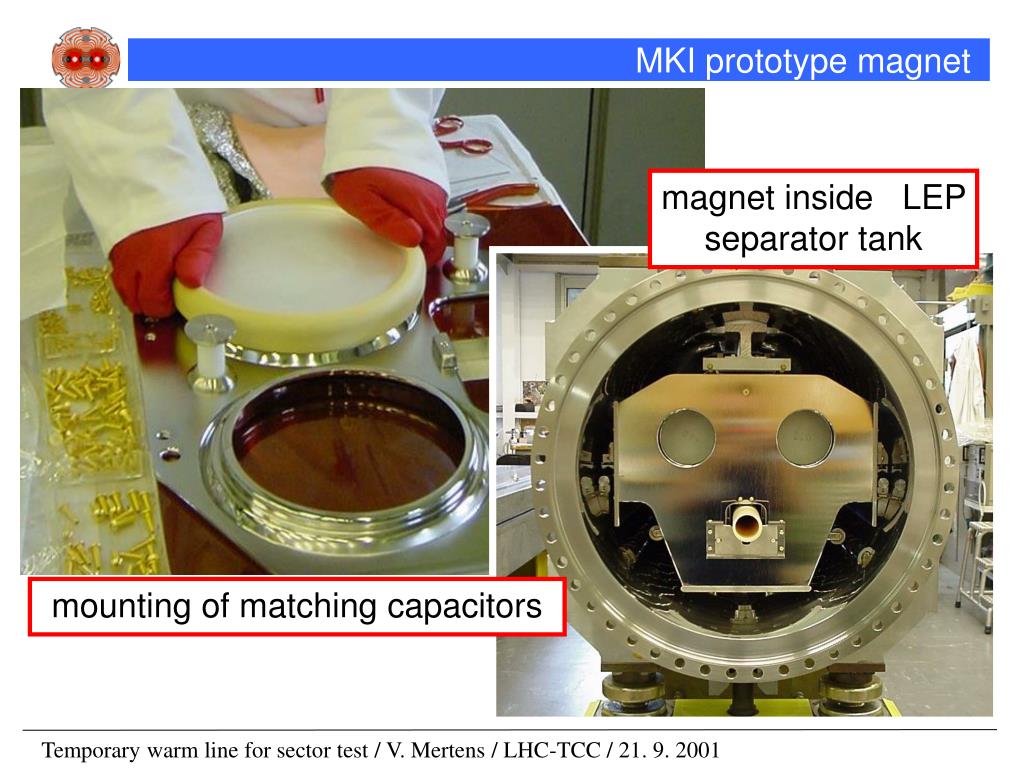 MKI prototype magnet

magnet inside LEP separator tank

mounting of matching capacitors

Temporary warm line for sector test / V. Mertens / LHC-TCC / 21. 9. 2001